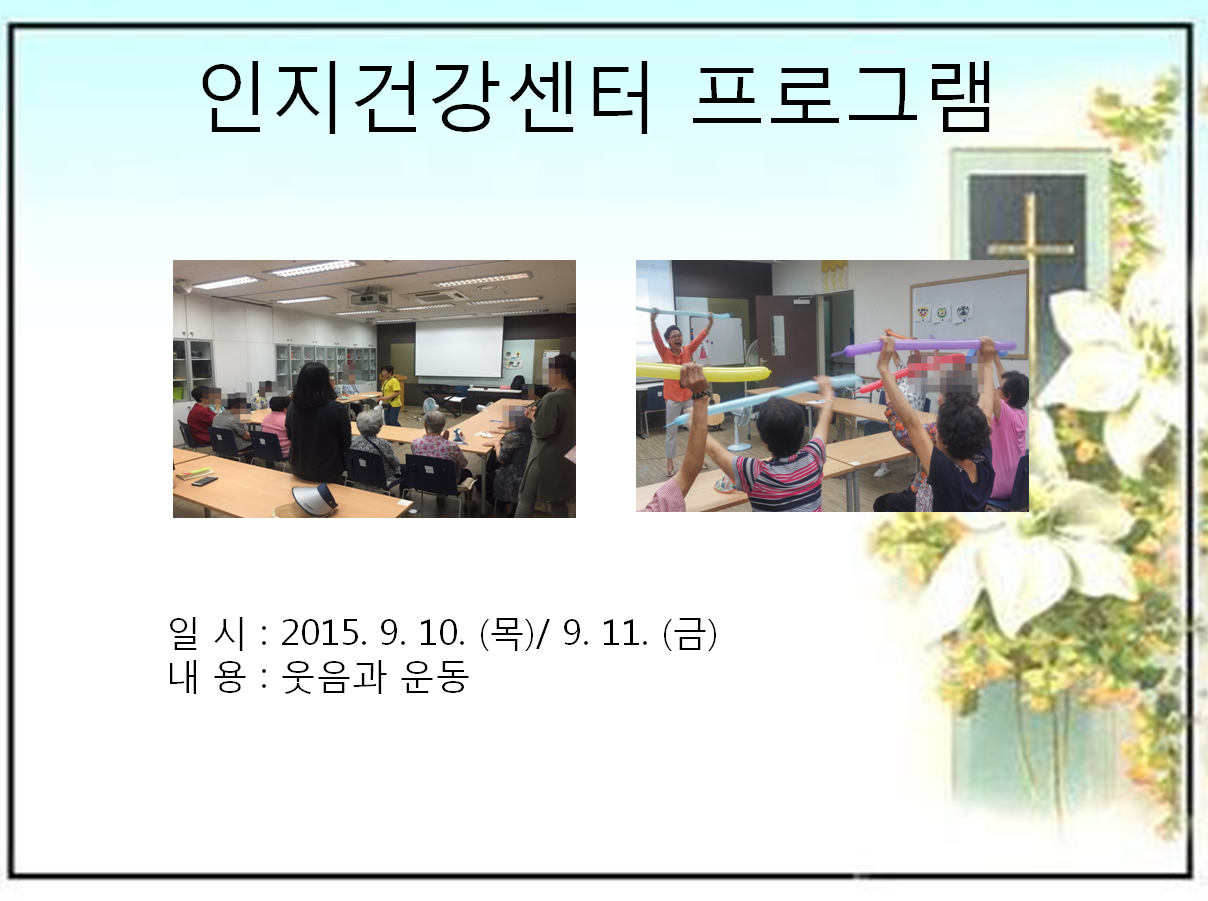 인지건강센터 프로그램

일 시 : 2015. 9. 10. (목)/ 9. 11. (금)
내 용 : 웃음과 운동